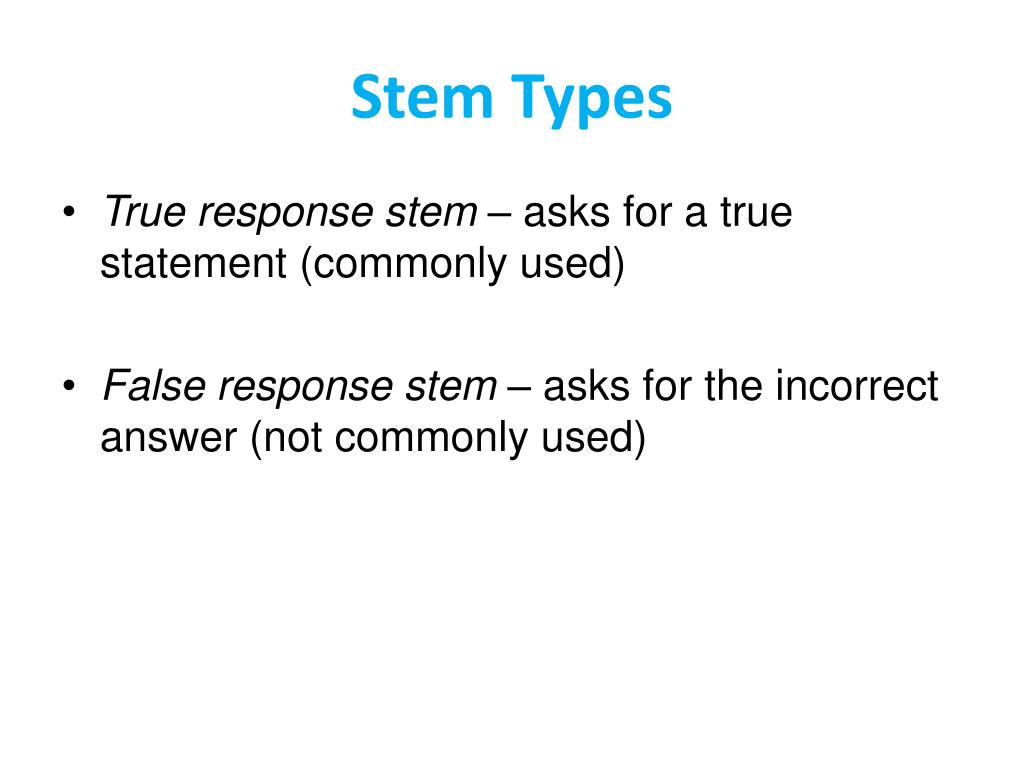 Stem Types

• True response stem – asks for a true statement (commonly used)

• False response stem – asks for the incorrect answer (not commonly used)